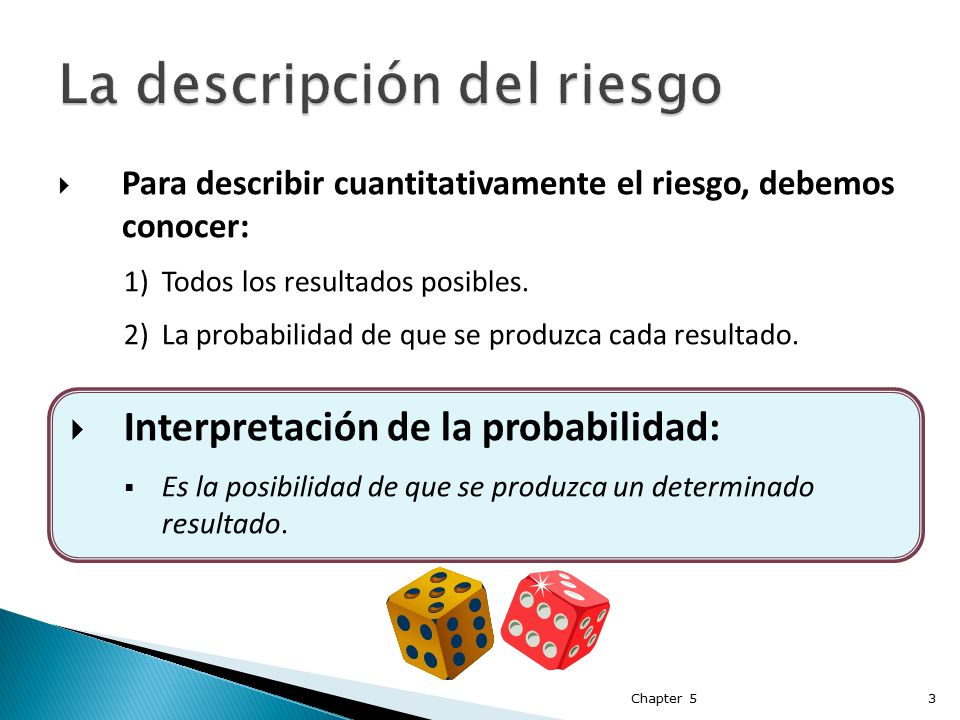 La descripción del riesgo

Para describir cuantitativamente el riesgo, debemos conocer:

1) Todos los resultados posibles.

2) La probabilidad de que se produzca cada resultado.

Interpretación de la probabilidad:

Es la posibilidad de que se produzca un determinado resultado.

Chapter 5

3